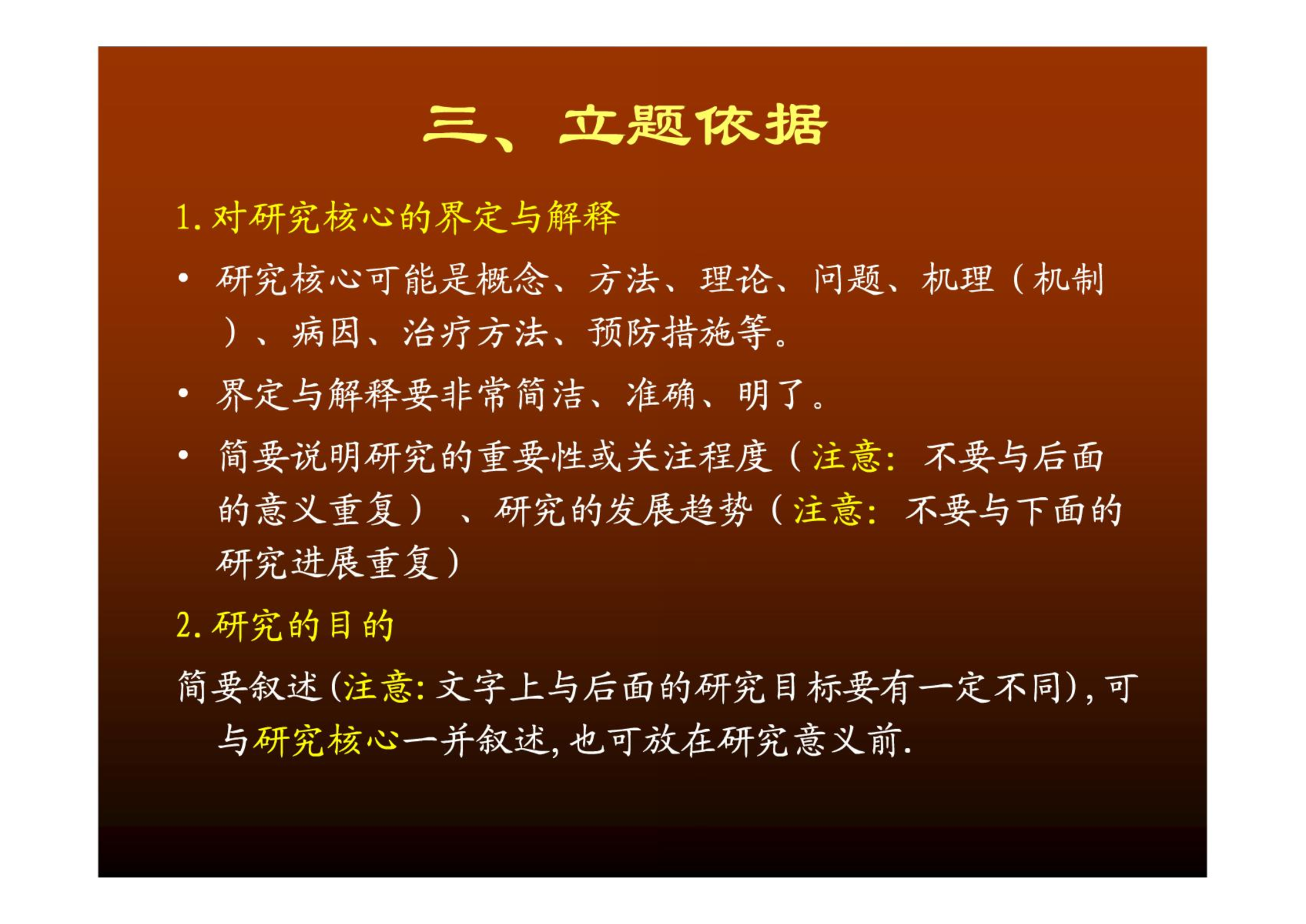 三、立题依据

1. 对研究核心的界定与解释

• 研究核心可能是概念、方法、理论、问题、机理（机制）、病因、治疗方法、预防措施等。

• 界定与解释要非常简洁、准确、明了。

• 简要说明研究的重要性或关注程度（注意：不要与后面的意义重复）、研究的发展趋势（注意：不要与下面的研究进展重复）

2. 研究的目的

简要叙述(注意:文字上与后面的研究目标要有一定不同),可与研究核心一并叙述,也可放在研究意义前.